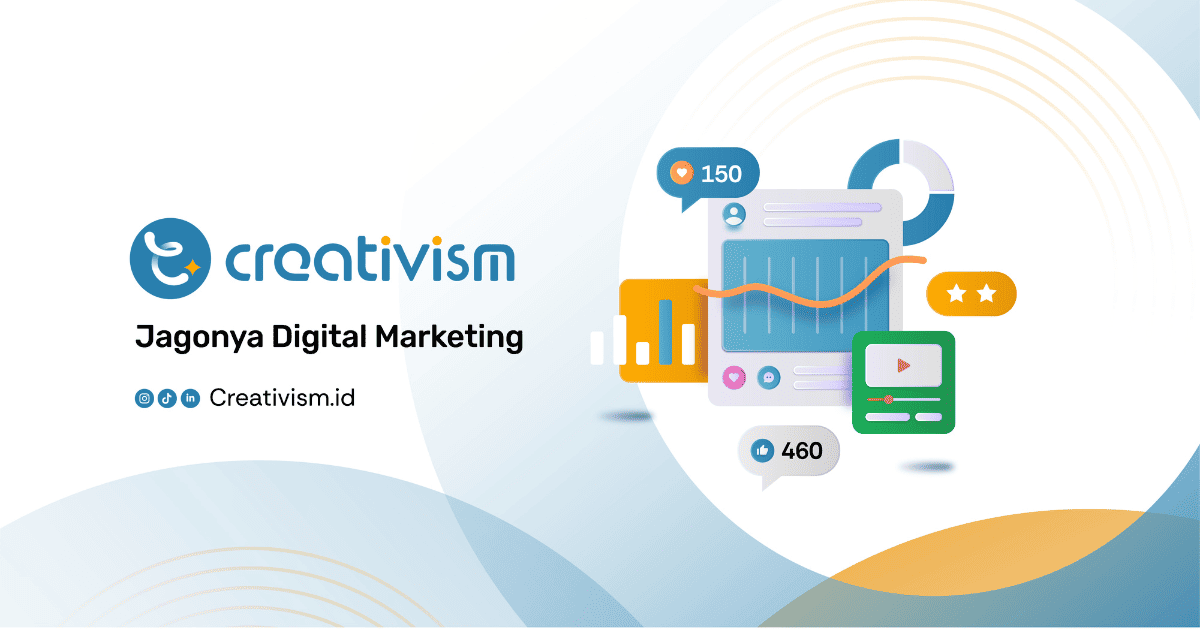 creativism

Jagonya Digital Marketing

Creativism.id

150

460